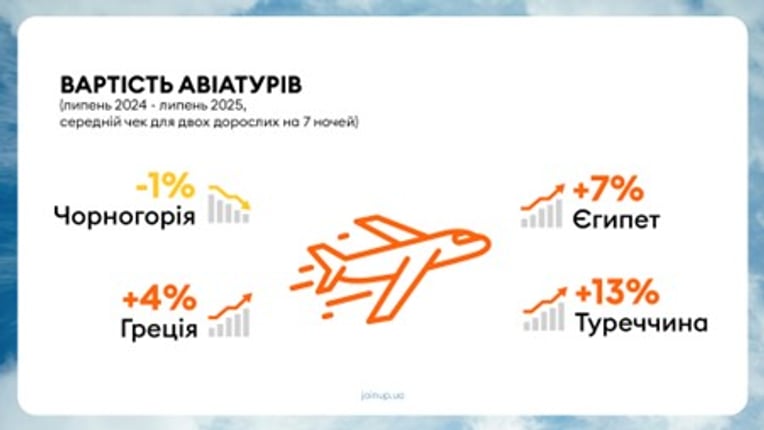 ВАРТІСТЬ АВІАТУРІВ
(липень 2024 - липень 2025, середній чек для двох дорослих на 7 ночей)

-1%
Чорногорія

+4%
Греція

+7%
Єгипет

+13%
Туреччина

joinup.ua